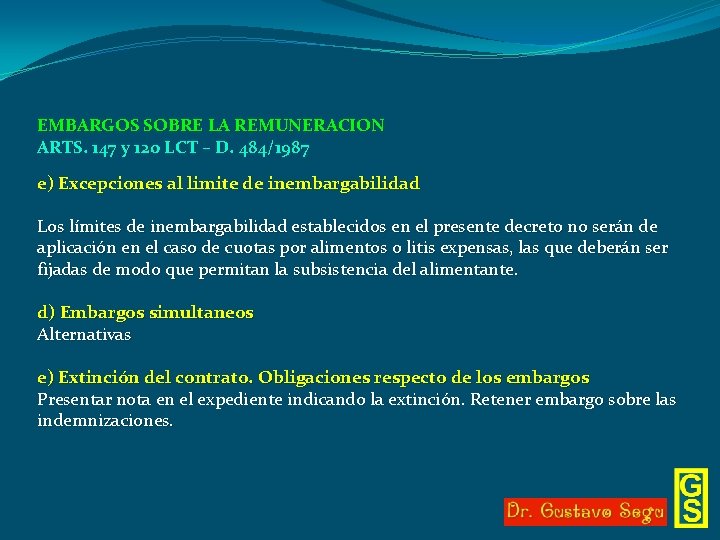 EMBARGOS SOBRE LA REMUNERACION
ARTS. 147 y 120 LCT – D. 484/1987

e) Excepciones al limite de inembargabilidad

Los límites de inembargabilidad establecidos en el presente decreto no serán de aplicación en el caso de cuotas por alimentos o litis expensas, las que deberán ser fijadas de modo que permitan la subsistencia del alimentante.

d) Embargos simultaneos
Alternativas

e) Extinción del contrato. Obligaciones respecto de los embargos
Presentar nota en el expediente indicando la extinción. Retener embargo sobre las indemnizaciones.

Dr. Gustavo Segu

GS